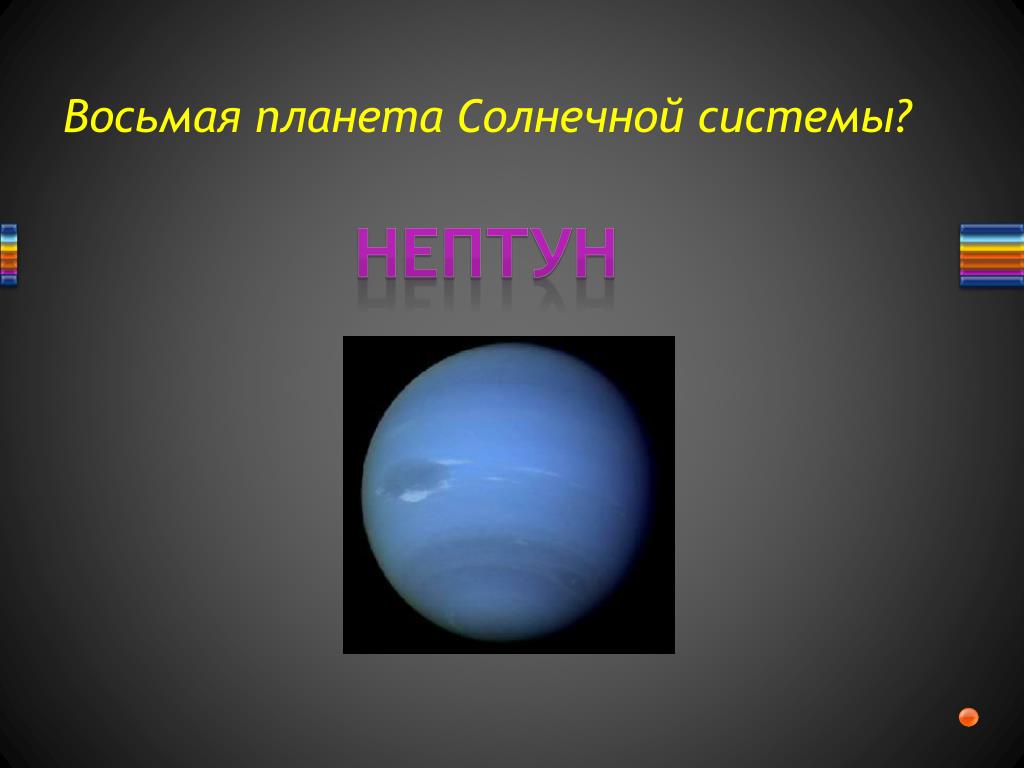 Восьмая планета Солнечной системы?

НЕПТУН